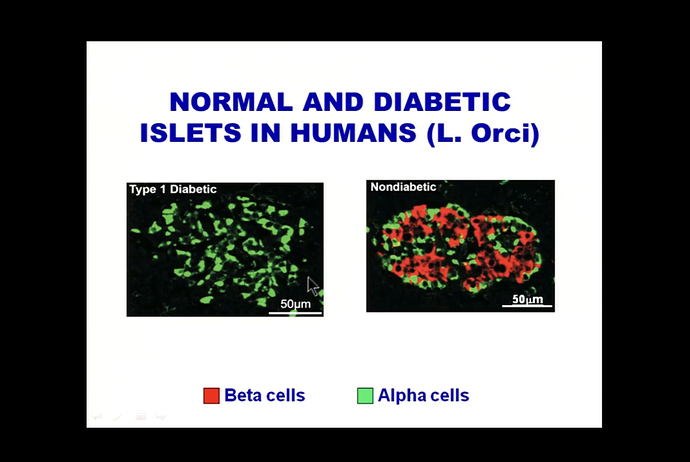 NORMAL AND DIABETIC ISLETS IN HUMANS (L. Orci)

Type 1 Diabetic

50μm

Nondiabetic

50μm

Beta cells

Alpha cells